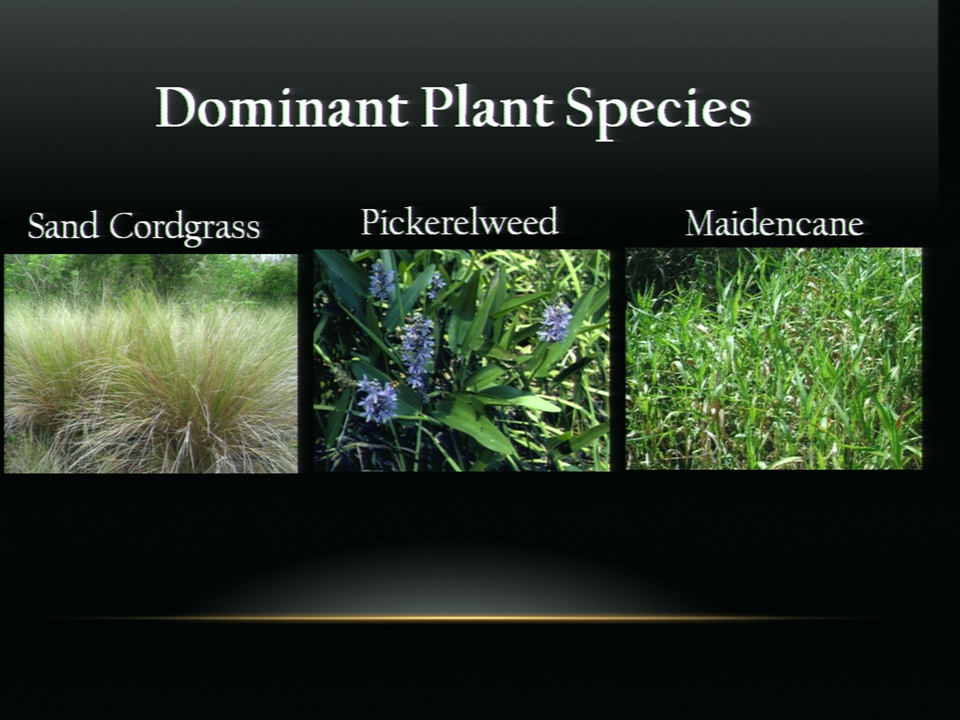 Dominant Plant Species

Sand Cordgrass

Pickerelweed

Maidencane